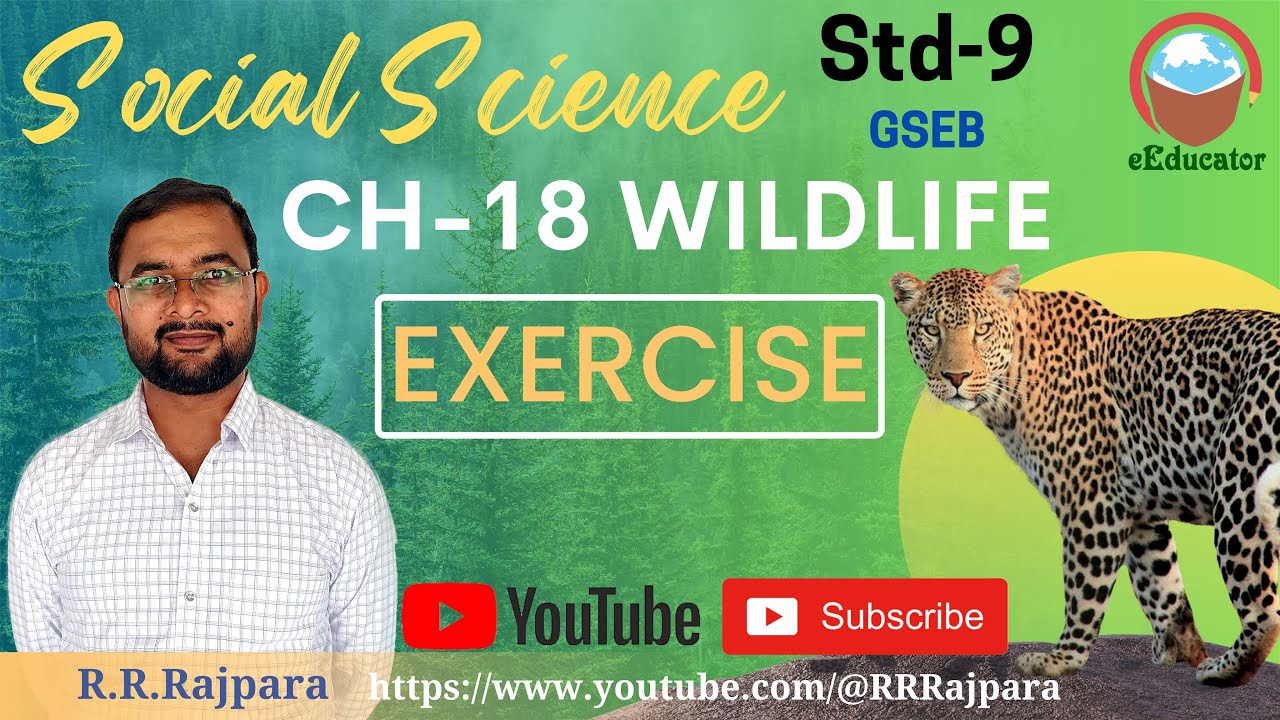 Social Science

Std-9

GSEB

eEducator

CH-18 WILDLIFE

EXERCISE

YouTube

Subscribe

R.R.Rajpara

https://www.youtube.com/@RRRajpara